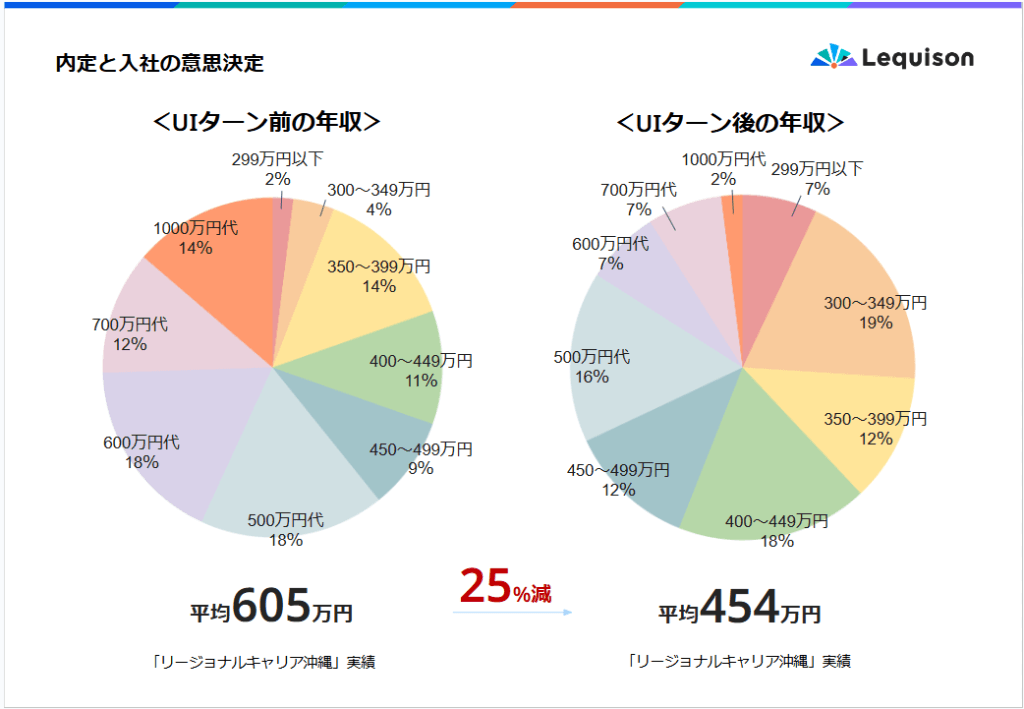 内定と入社の意思決定

Lequison

＜UIターン前の年収＞

299万円以下
2%

300～349万円
4%

350～399万円
14%

400～449万円
11%

450～499万円
9%

500万円代
18%

600万円代
18%

700万円代
12%

1000万円代
14%

平均605万円

「リージョナルキャリア沖縄」実績

25%減

＜UIターン後の年収＞

1000万円代
2%

299万円以下
7%

300～349万円
19%

350～399万円
12%

400～449万円
18%

450～499万円
12%

500万円代
16%

600万円代
7%

700万円代
7%

平均454万円

「リージョナルキャリア沖縄」実績